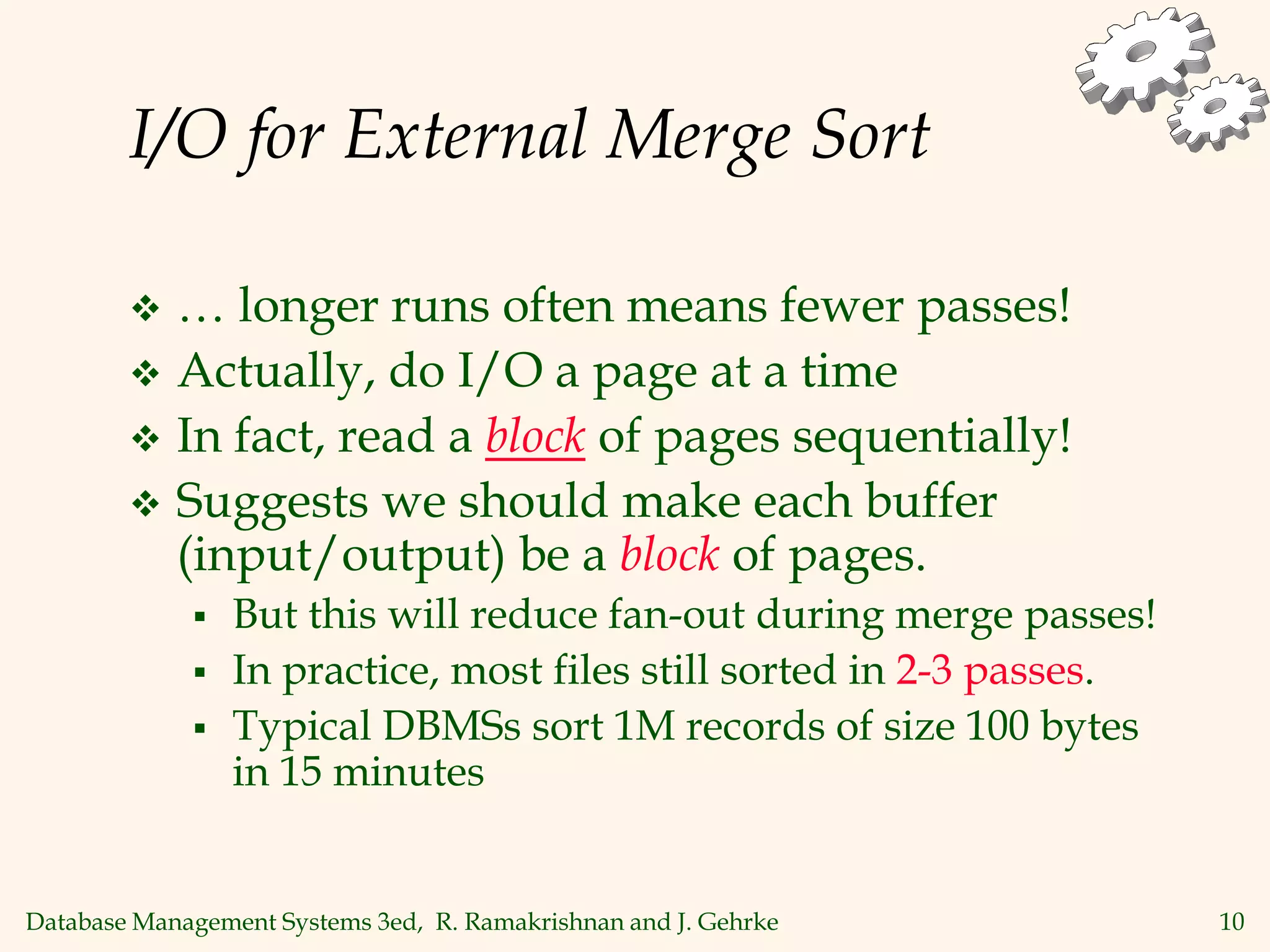 I/O for External Merge Sort

❖ … longer runs often means fewer passes!

❖ Actually, do I/O a page at a time

❖ In fact, read a block of pages sequentially!

❖ Suggests we should make each buffer (input/output) be a block of pages.

▪ But this will reduce fan-out during merge passes!

▪ In practice, most files still sorted in 2-3 passes.

▪ Typical DBMSs sort 1M records of size 100 bytes in 15 minutes

Database Management Systems 3ed, R. Ramakrishnan and J. Gehrke

10